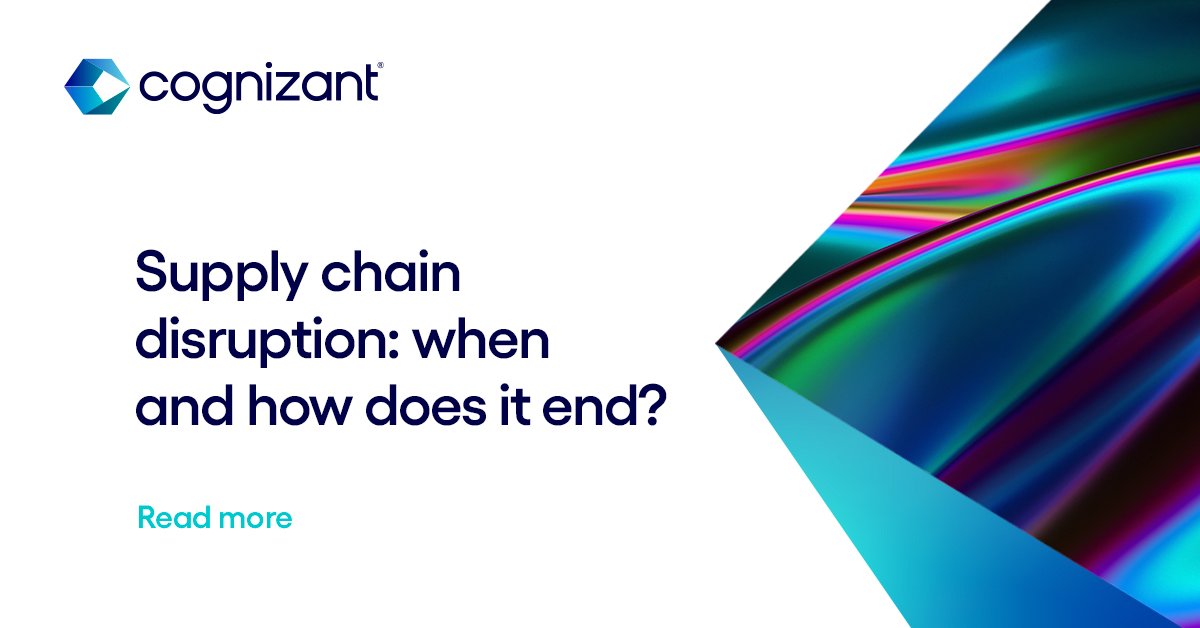 cognizant®

Supply chain disruption: when and how does it end?

Read more